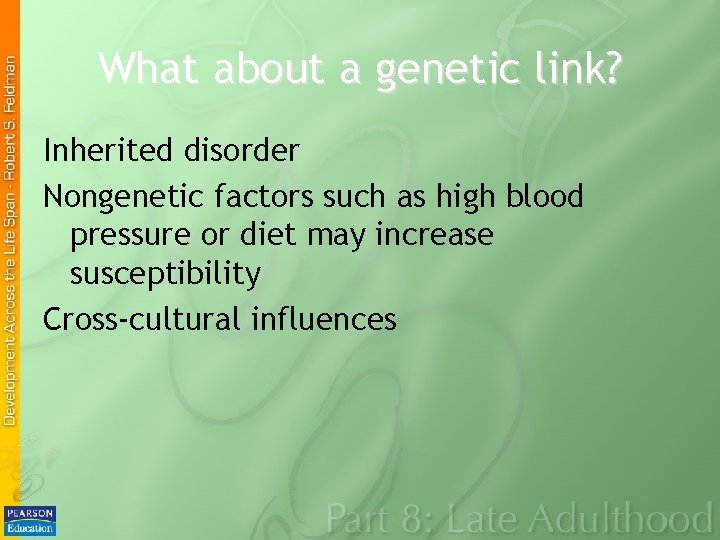 Development Across the Life Span - Robert S. Feldman

What about a genetic link?

Inherited disorder

Nongenetic factors such as high blood pressure or diet may increase susceptibility

Cross-cultural influences

PEARSON Education

Part 8: Late Adulthood